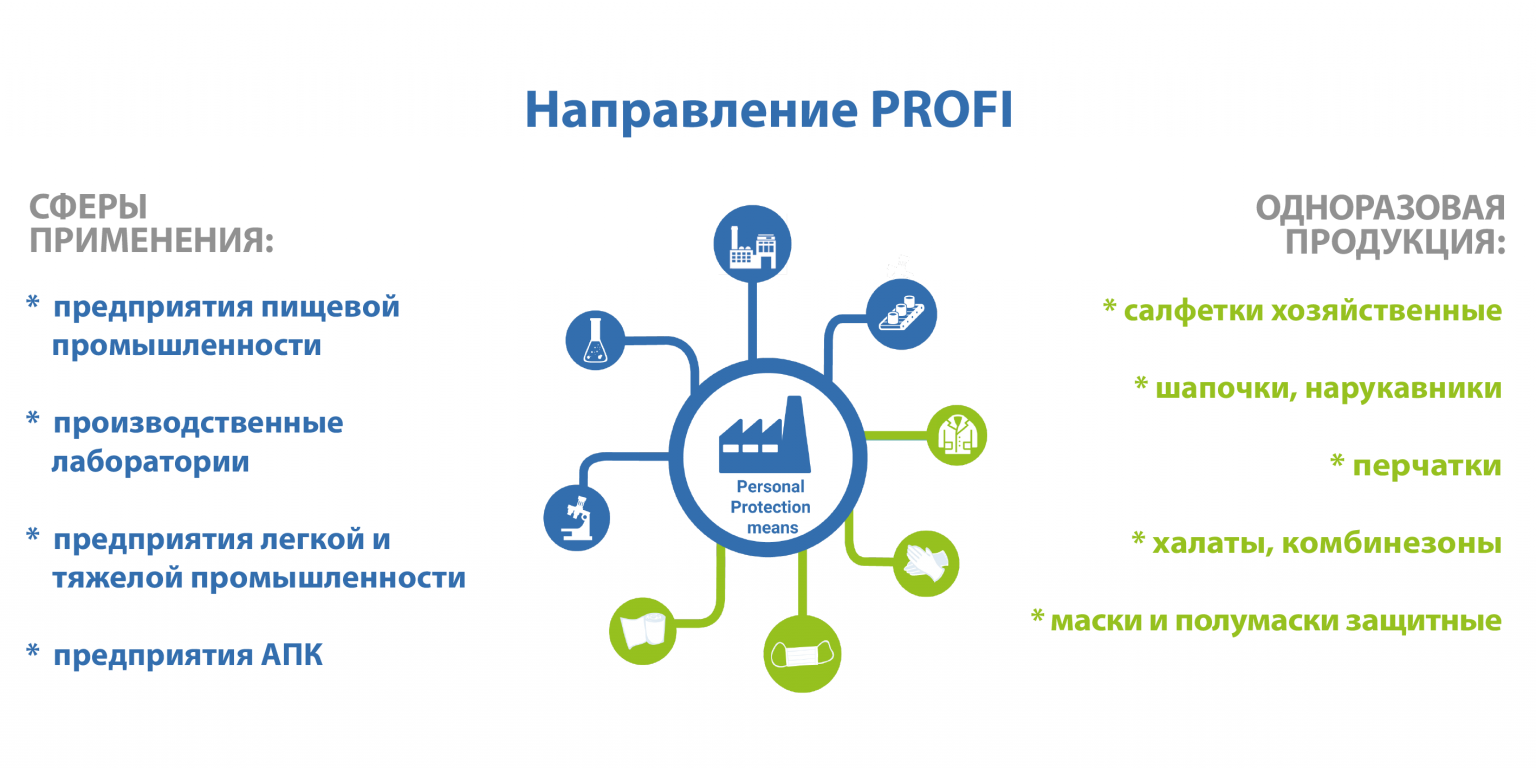 Направление PROFI

СФЕРЫ ПРИМЕНЕНИЯ:

* предприятия пищевой промышленности

* производственные лаборатории

* предприятия легкой и тяжелой промышленности

* предприятия АПК

Personal Protection means

ОДНОРАЗОВАЯ ПРОДУКЦИЯ:

* салфетки хозяйственные

* шапочки, нарукавники

* перчатки

* халаты, комбинезоны

* маски и полумаски защитные